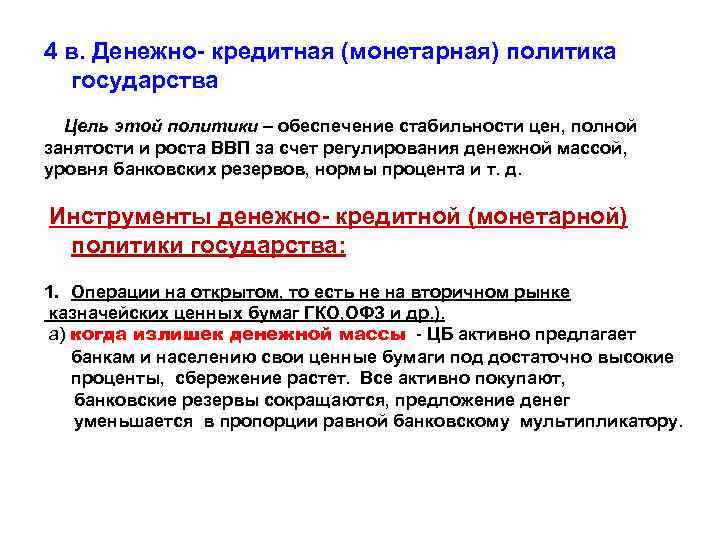 4 в. Денежно- кредитная (монетарная) политика государства

Цель этой политики – обеспечение стабильности цен, полной занятости и роста ВВП за счет регулирования денежной массой, уровня банковских резервов, нормы процента и т. д.

Инструменты денежно- кредитной (монетарной) политики государства:

1. Операции на открытом, то есть не на вторичном рынке казначейских ценных бумаг ГКО,ОФЗ и др.).
а) когда излишек денежной массы - ЦБ активно предлагает банкам и населению свои ценные бумаги под достаточно высокие проценты, сбережение растет. Все активно покупают, банковские резервы сокращаются, предложение денег уменьшается в пропорции равной банковскому мультипликатору.